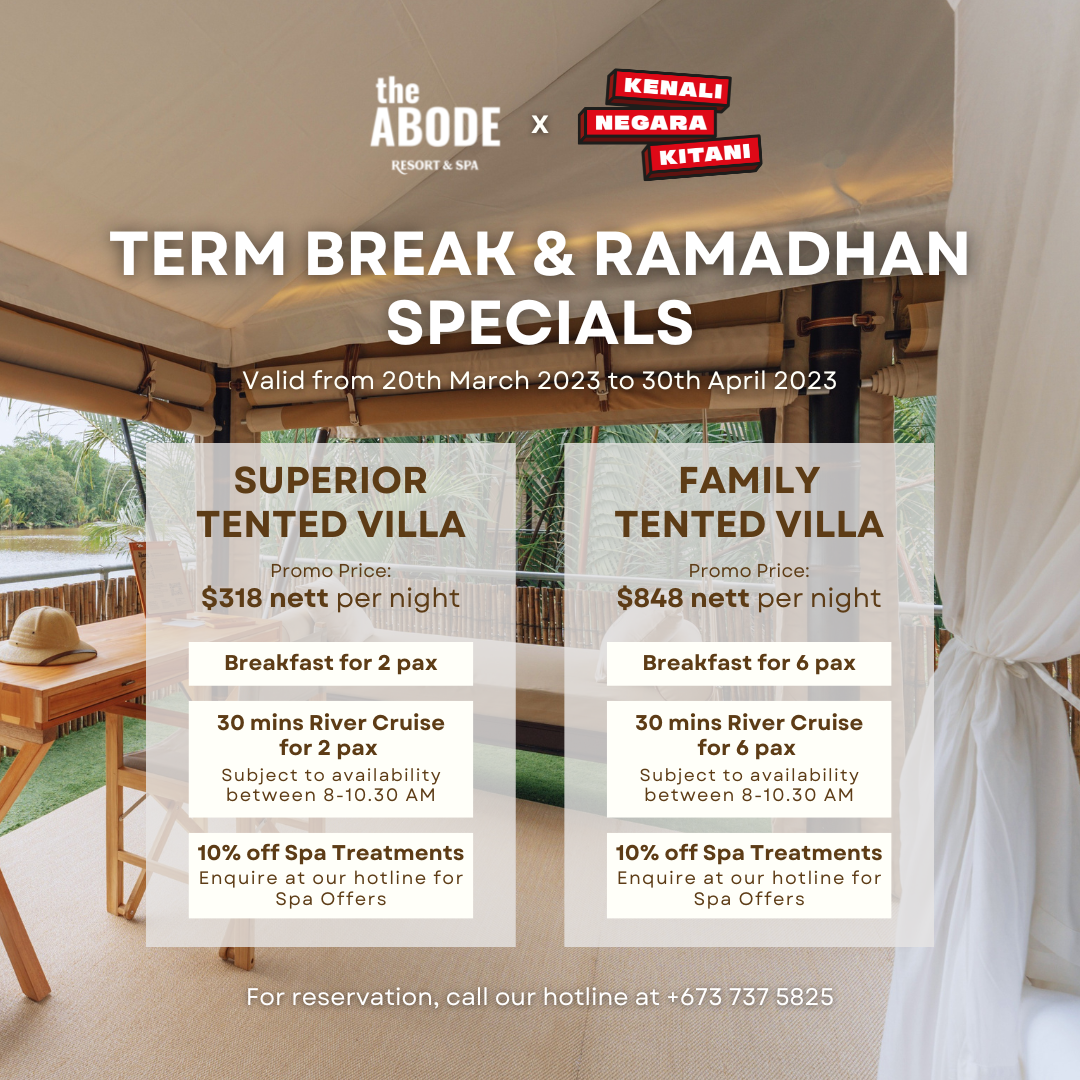 the ABODE
RESORT & SPA

x

KENALI
NEGARA
KITANI

TERM BREAK & RAMADHAN SPECIALS

Valid from 20th March 2023 to 30th April 2023

SUPERIOR TENTED VILLA

Promo Price:
$318 nett per night

Breakfast for 2 pax

30 mins River Cruise for 2 pax
Subject to availability between 8-10.30 AM

10% off Spa Treatments
Enquire at our hotline for Spa Offers

FAMILY TENTED VILLA

Promo Price:
$848 nett per night

Breakfast for 6 pax

30 mins River Cruise for 6 pax
Subject to availability between 8-10.30 AM

10% off Spa Treatments
Enquire at our hotline for Spa Offers

For reservation, call our hotline at +673 737 5825